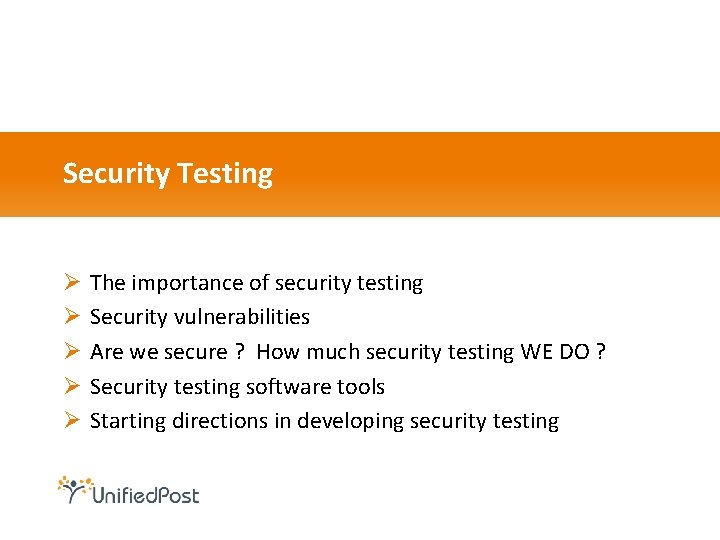 Security Testing

➢ The importance of security testing
➢ Security vulnerabilities
➢ Are we secure ? How much security testing WE DO ?
➢ Security testing software tools
➢ Starting directions in developing security testing

UnifiedPost